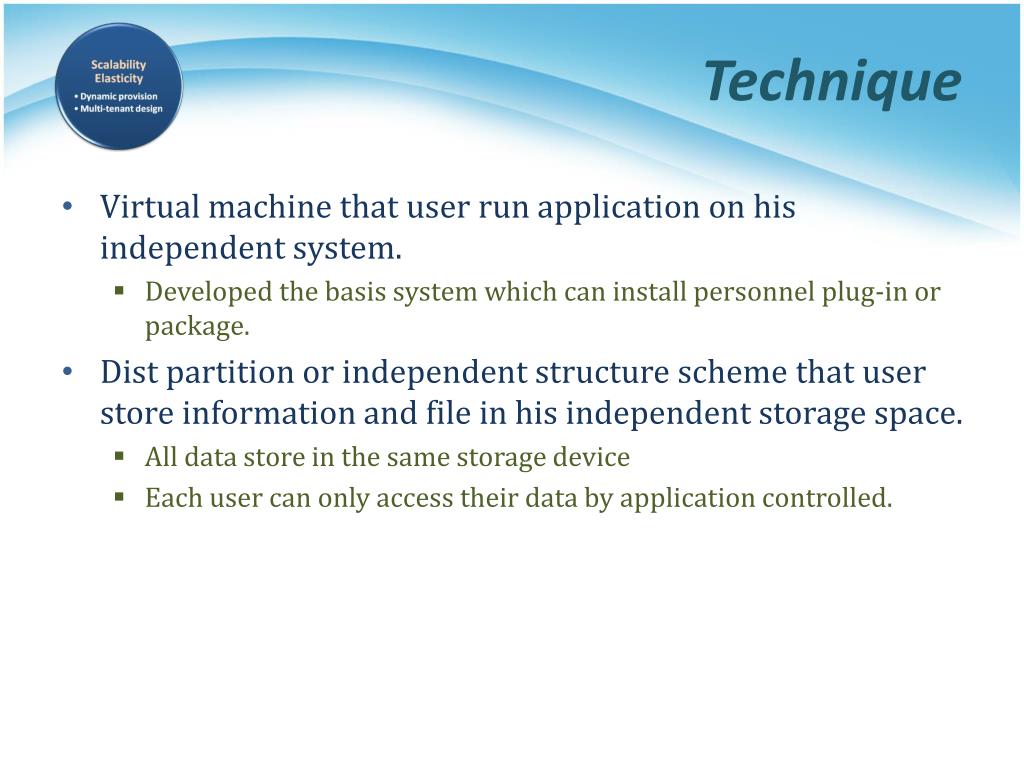 Scalability
Elasticity
• Dynamic provision
• Multi-tenant design

Technique

• Virtual machine that user run application on his independent system.
  ▪ Developed the basis system which can install personnel plug-in or package.
• Dist partition or independent structure scheme that user store information and file in his independent storage space.
  ▪ All data store in the same storage device
  ▪ Each user can only access their data by application controlled.